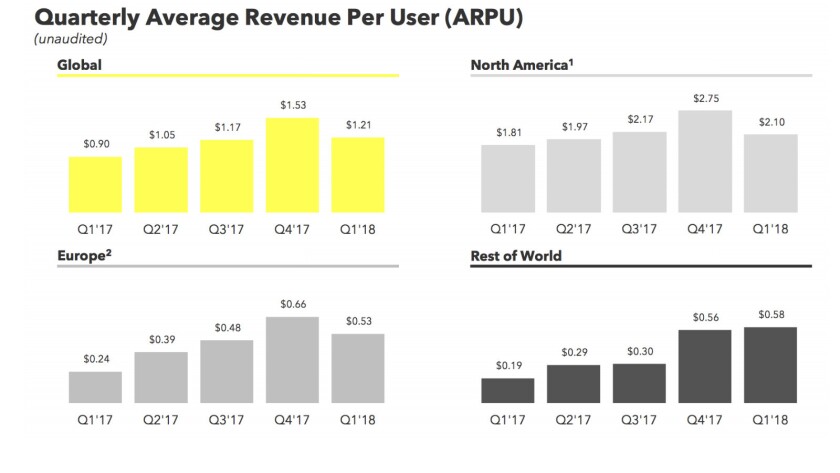 Quarterly Average Revenue Per User (ARPU)
(unaudited)

Global

$0.90 $1.05 $1.17 $1.53 $1.21

Q1'17 Q2'17 Q3'17 Q4'17 Q1'18

North America$^1$

$1.81 $1.97 $2.17 $2.75 $2.10

Q1'17 Q2'17 Q3'17 Q4'17 Q1'18

Europe$^2$

$0.24 $0.39 $0.48 $0.66 $0.53

Q1'17 Q2'17 Q3'17 Q4'17 Q1'18

Rest of World

$0.19 $0.29 $0.30 $0.56 $0.58

Q1'17 Q2'17 Q3'17 Q4'17 Q1'18